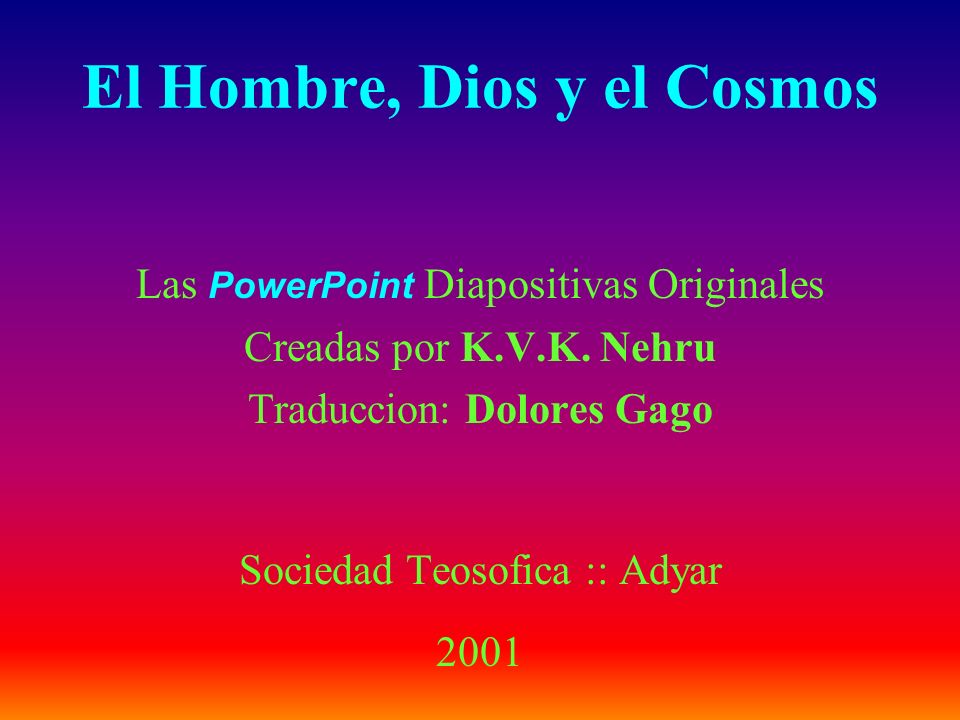 El Hombre, Dios y el Cosmos

Las PowerPoint Diapositivas Originales
Creadas por K.V.K. Nehru
Traduccion: Dolores Gago

Sociedad Teosofica :: Adyar

2001